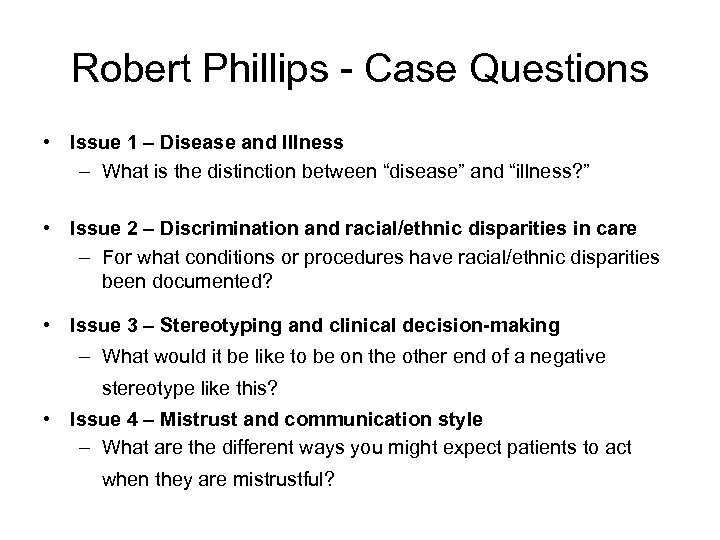 Robert Phillips - Case Questions

• Issue 1 – Disease and Illness
– What is the distinction between “disease” and “illness?”

• Issue 2 – Discrimination and racial/ethnic disparities in care
– For what conditions or procedures have racial/ethnic disparities been documented?

• Issue 3 – Stereotyping and clinical decision-making
– What would it be like to be on the other end of a negative stereotype like this?

• Issue 4 – Mistrust and communication style
– What are the different ways you might expect patients to act when they are mistrustful?